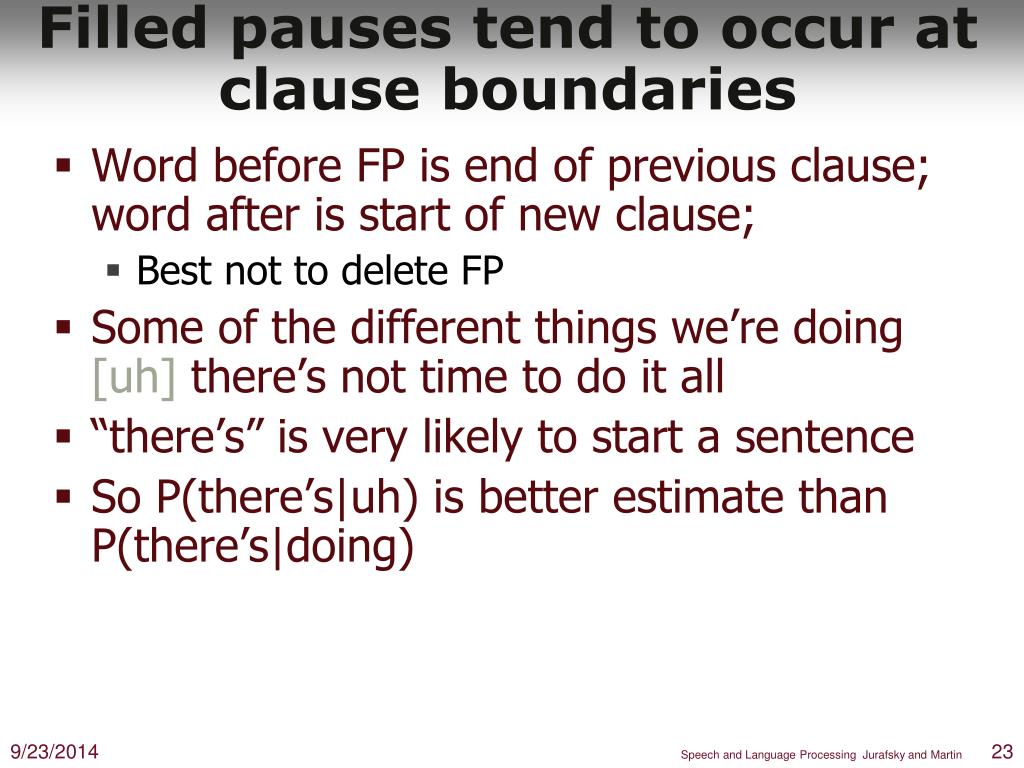 Filled pauses tend to occur at clause boundaries

▪ Word before FP is end of previous clause; word after is start of new clause;
  ▪ Best not to delete FP
▪ Some of the different things we’re doing [uh] there’s not time to do it all
▪ “there’s” is very likely to start a sentence
▪ So P(there’s|uh) is better estimate than P(there’s|doing)

9/23/2014

Speech and Language Processing Jurafsky and Martin

23